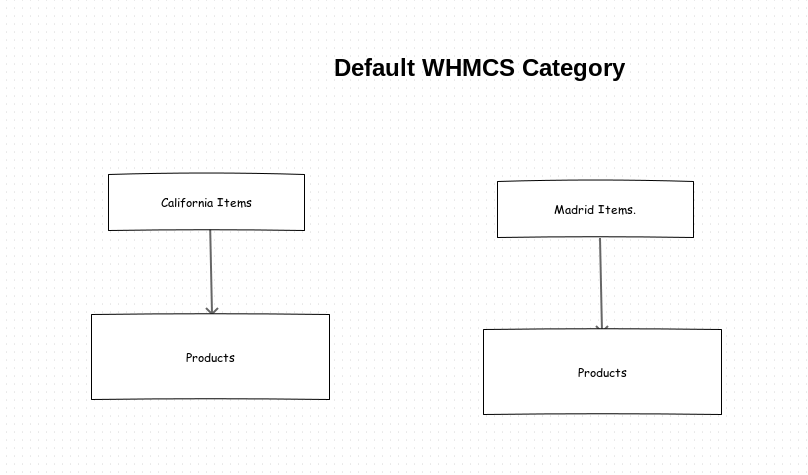 Default WHMCS Category

California Items

Products

Madrid Items.

Products